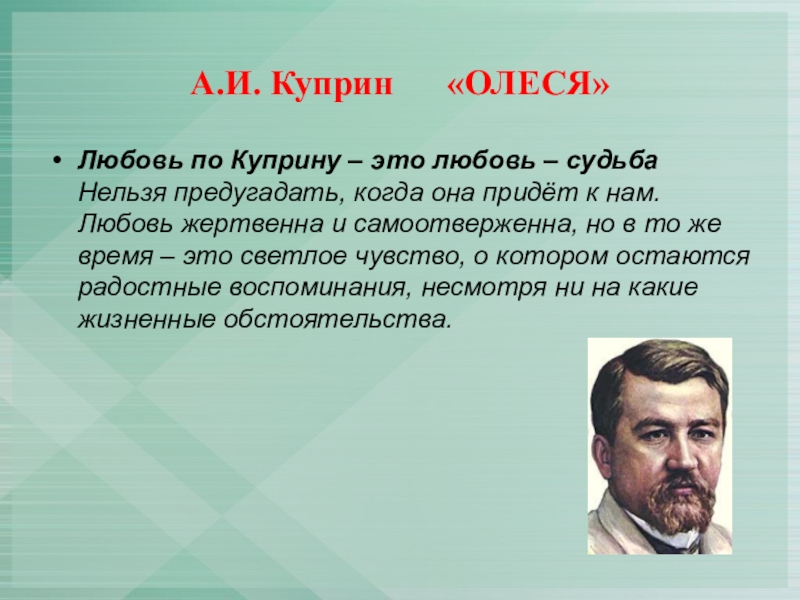 А.И. Куприн «ОЛЕСЯ»

• Любовь по Куприну – это любовь – судьба Нельзя предугадать, когда она придёт к нам. Любовь жертвенна и самоотверженна, но в то же время – это светлое чувство, о котором остаются радостные воспоминания, несмотря ни на какие жизненные обстоятельства.